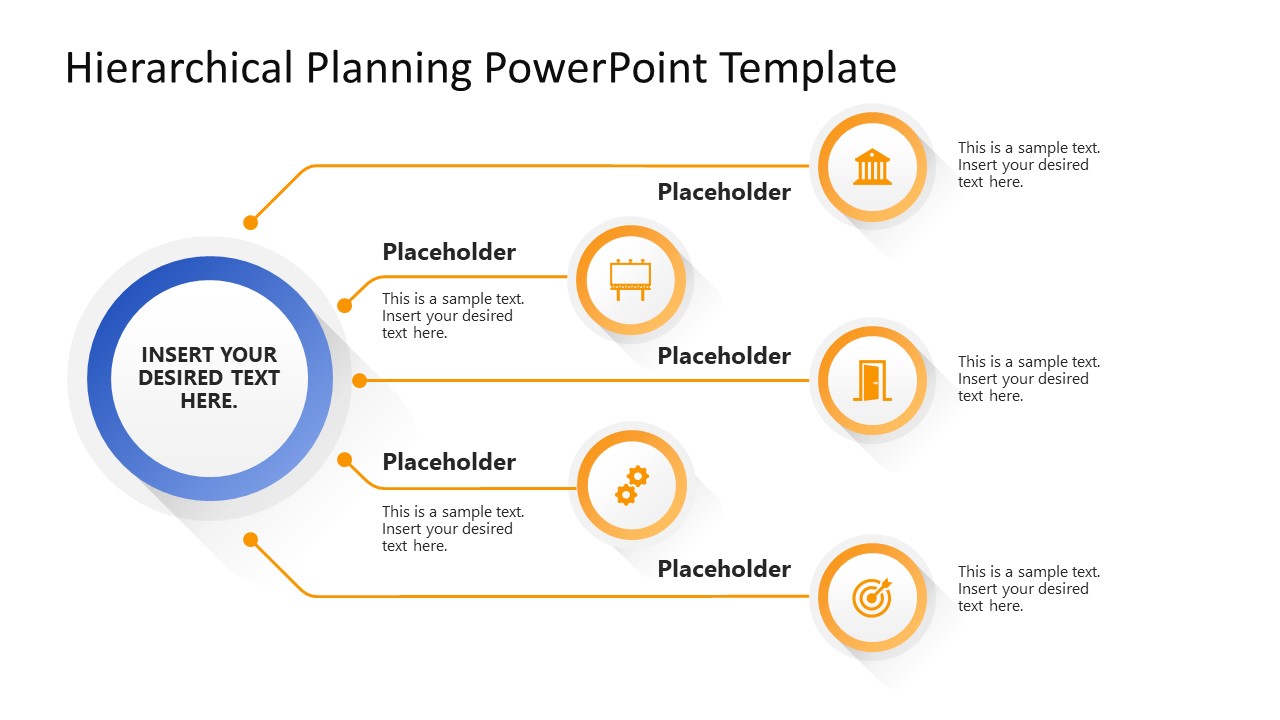 Hierarchical Planning PowerPoint Template

INSERT YOUR DESIRED TEXT HERE.

Placeholder

This is a sample text. Insert your desired text here.

Placeholder

This is a sample text. Insert your desired text here.

Placeholder

This is a sample text. Insert your desired text here.

Placeholder

This is a sample text. Insert your desired text here.

Placeholder

This is a sample text. Insert your desired text here.